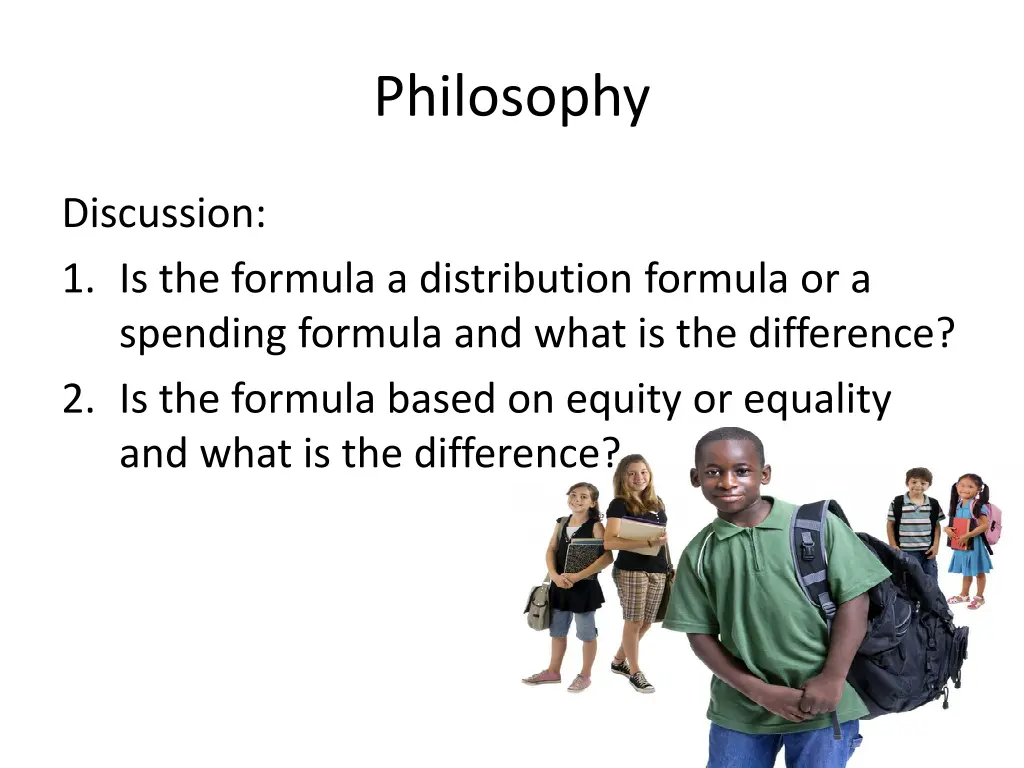 Philosophy

Discussion:

1. Is the formula a distribution formula or a spending formula and what is the difference?
2. Is the formula based on equity or equality and what is the difference?